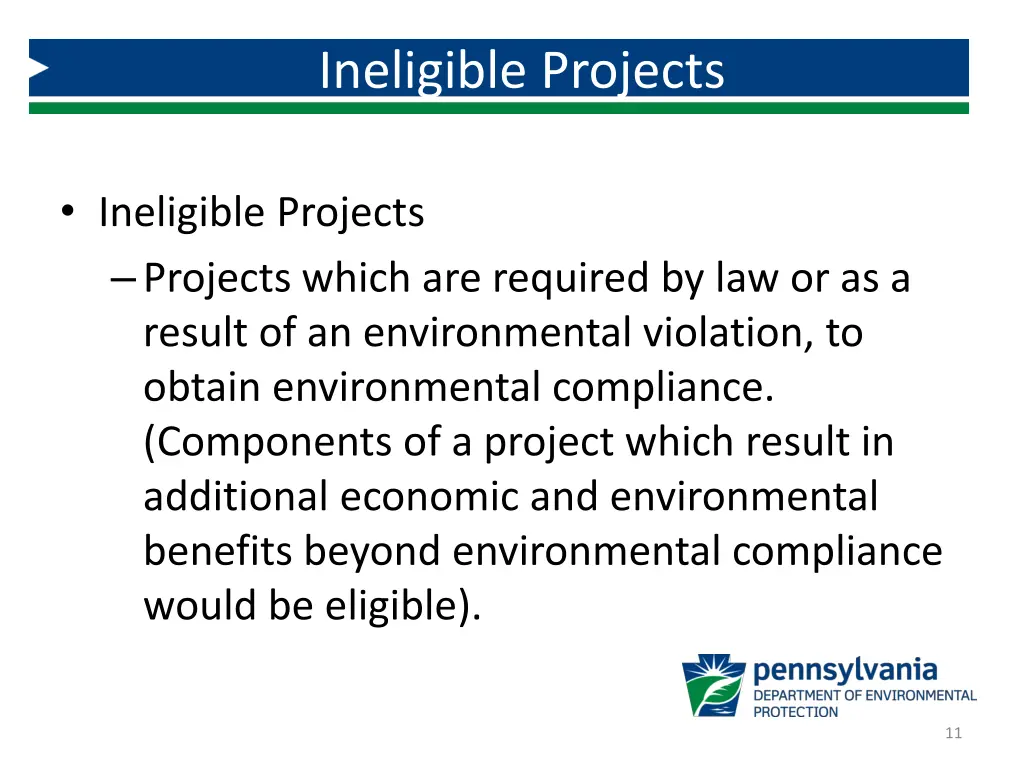 Ineligible Projects

• Ineligible Projects

– Projects which are required by law or as a result of an environmental violation, to obtain environmental compliance. (Components of a project which result in additional economic and environmental benefits beyond environmental compliance would be eligible).

pennsylvania
DEPARTMENT OF ENVIRONMENTAL PROTECTION

11